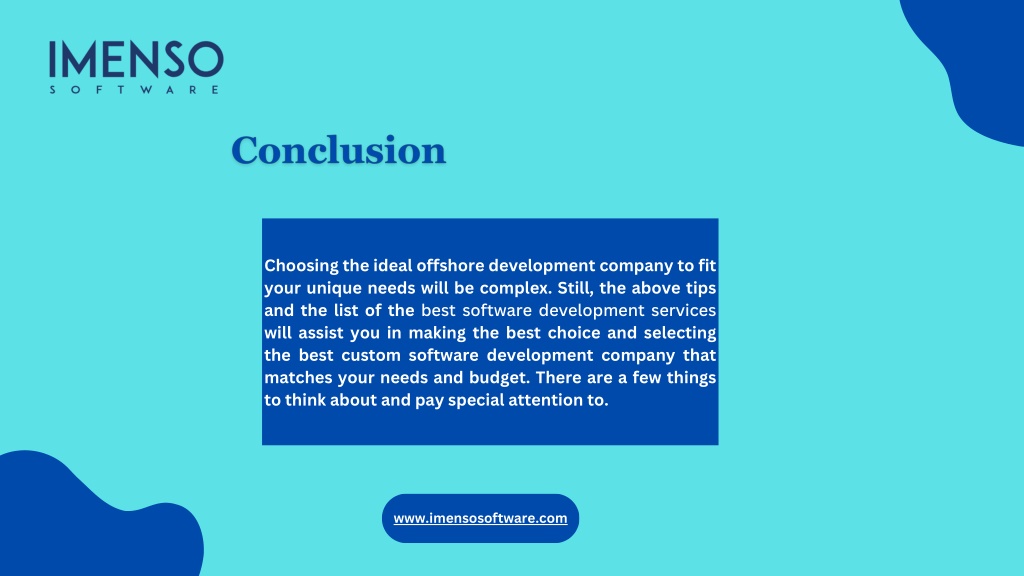 IMENSO
SOFTWARE

Conclusion

Choosing the ideal offshore development company to fit your unique needs will be complex. Still, the above tips and the list of the best software development services will assist you in making the best choice and selecting the best custom software development company that matches your needs and budget. There are a few things to think about and pay special attention to.

www.imensosoftware.com